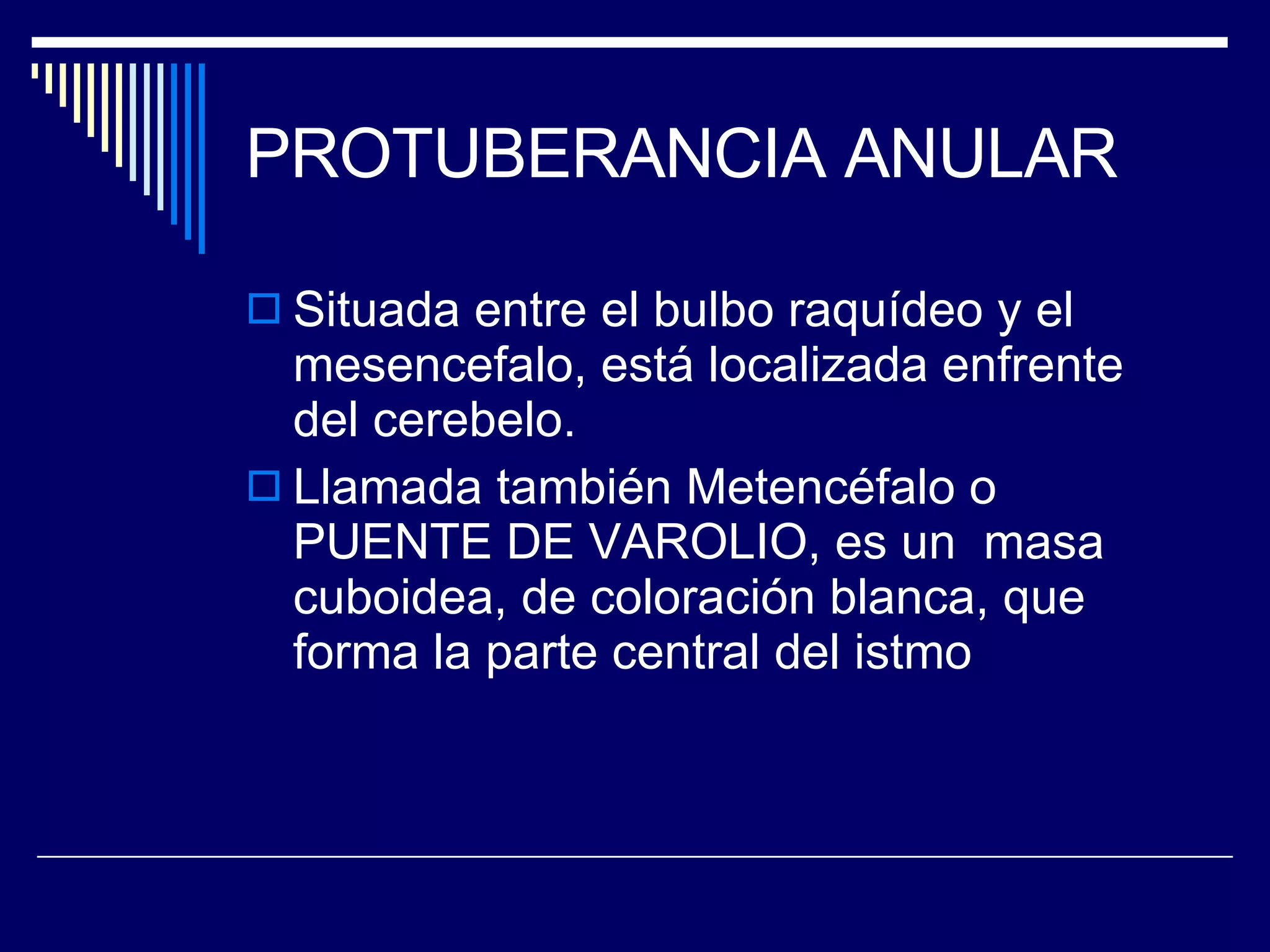 PROTUBERANCIA ANULAR

Situada entre el bulbo raquídeo y el mesencefalo, está localizada enfrente del cerebelo.

Llamada también Metencéfalo o PUENTE DE VAROLIO, es un  masa cuboidea, de coloración blanca, que forma la parte central del istmo